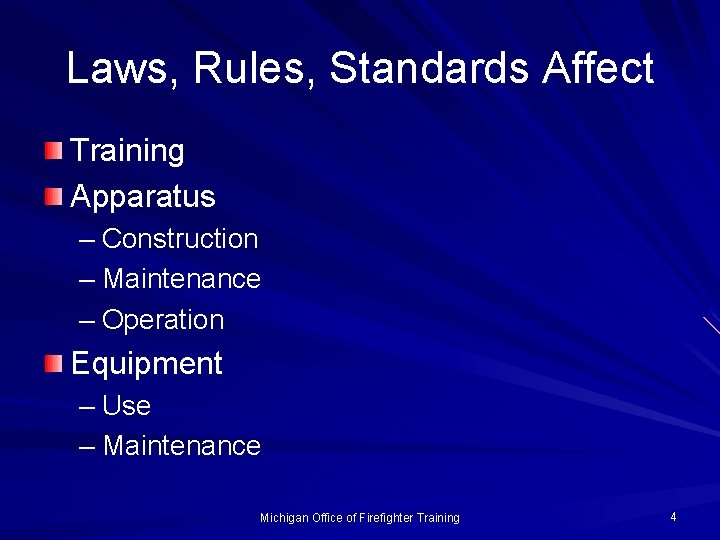 Laws, Rules, Standards Affect

Training

Apparatus

– Construction

– Maintenance

– Operation

Equipment

– Use

– Maintenance

Michigan Office of Firefighter Training

4